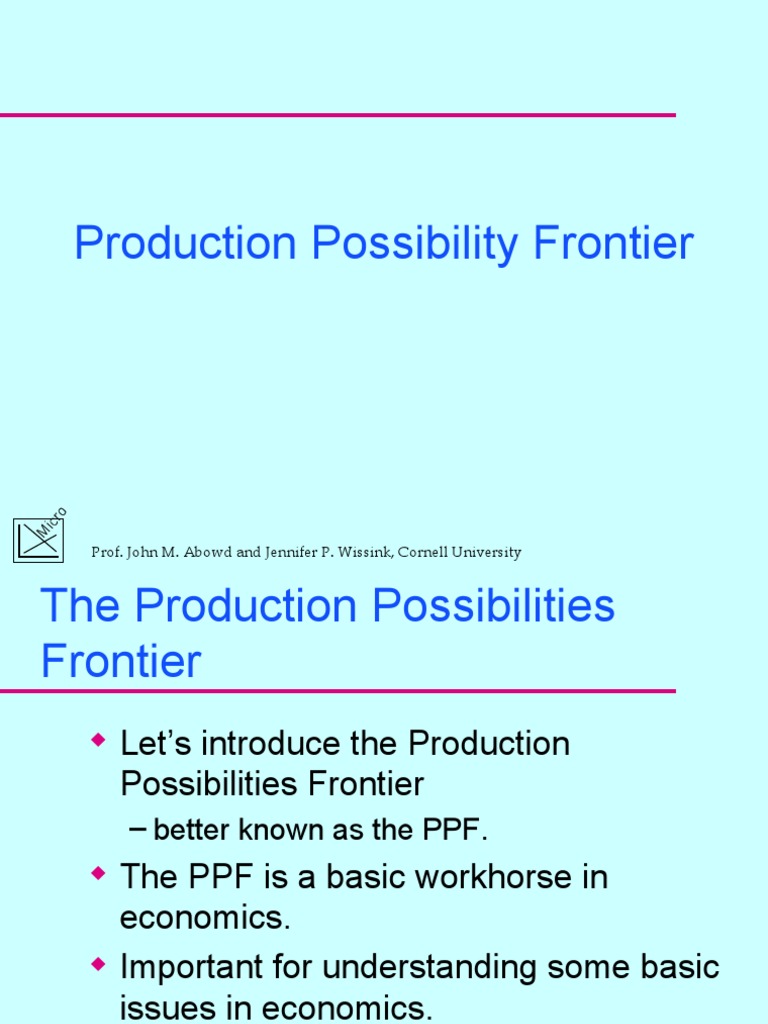 Production Possibility Frontier

Micro

Prof. John M. Abowd and Jennifer P. Wissink, Cornell University

The Production Possibilities Frontier

Let’s introduce the Production Possibilities Frontier

– better known as the PPF.

The PPF is a basic workhorse in economics.

Important for understanding some basic issues in economics.